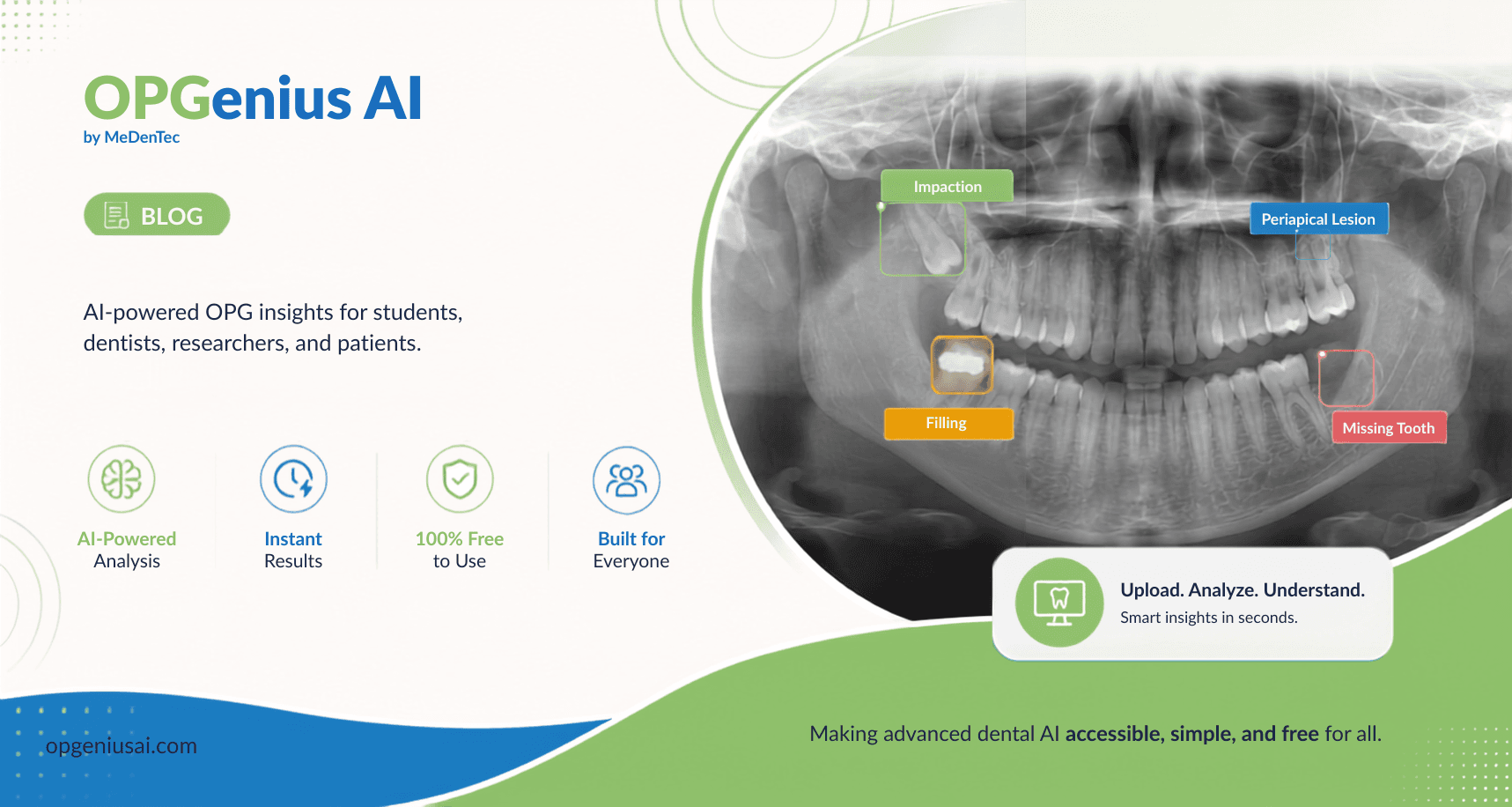 OPGenius AI
by MeDenTec

BLOG

AI-powered OPG insights for students, dentists, researchers, and patients.

AI-Powered
Analysis

Instant
Results

100% Free
to Use

Built for
Everyone

Impaction

Periapical Lesion

Filling

Missing Tooth

Upload. Analyze. Understand.
Smart insights in seconds.

opgeniusai.com

Making advanced dental AI accessible, simple, and free for all.